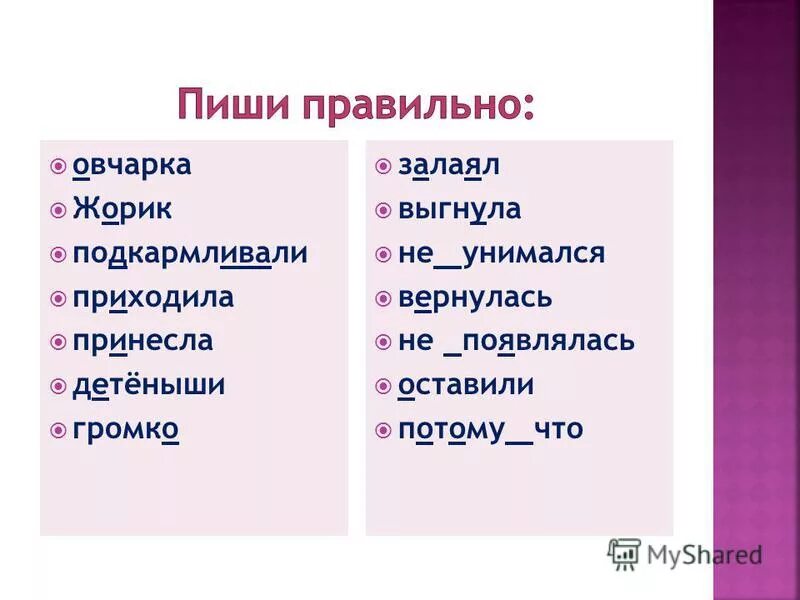 Пиши правильно:

овчарка
Жорик
подкармливали
приходила
принесла
детёныши
громко

залаял
выгнула
не__унимался
вернулась
не _появлялась
оставили
потому__что

MyShared